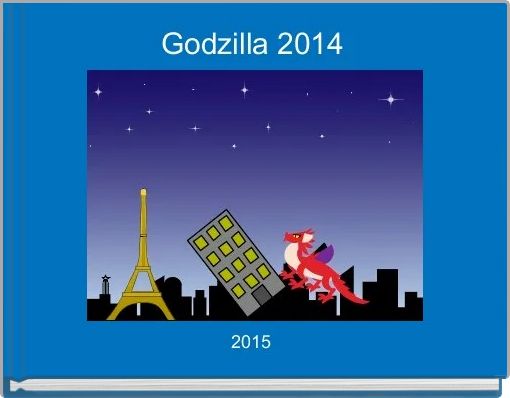 Godzilla 2014

2015